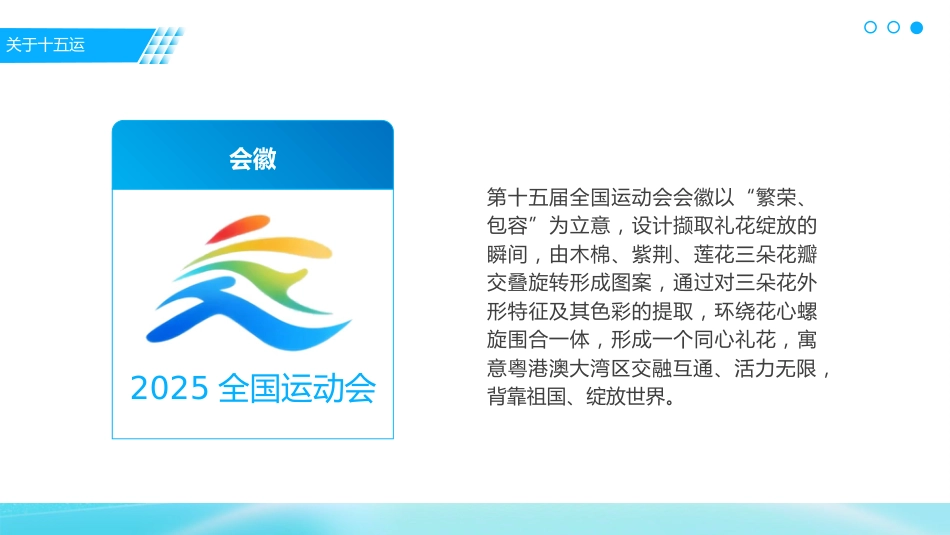 关于十五运

会徽

2025 全国运动会

第十五届全国运动会会徽以“繁荣、包容”为立意，设计撷取礼花绽放的瞬间，由木棉、紫荆、莲花三朵花瓣交叠旋转形成图案，通过对三朵花外形特征及其色彩的提取，环绕花心螺旋围合一体，形成一个同心礼花，寓意粤港澳大湾区交融互通、活力无限，背靠祖国、绽放世界。